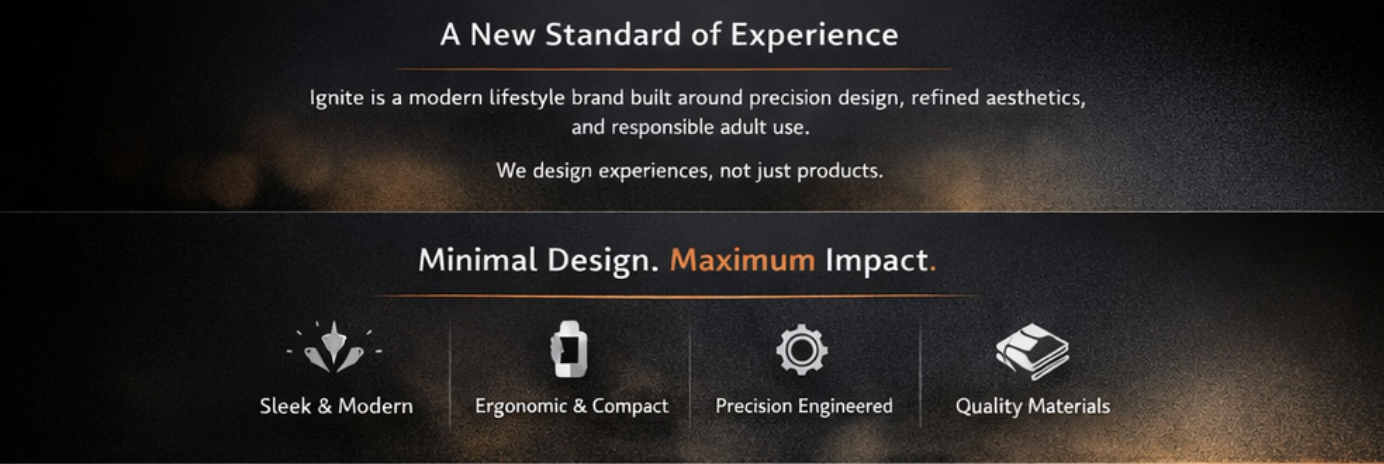 A New Standard of Experience

Ignite is a modern lifestyle brand built around precision design, refined aesthetics, and responsible adult use.

We design experiences, not just products.

Minimal Design. Maximum Impact.

Sleek & Modern

Ergonomic & Compact

Precision Engineered

Quality Materials